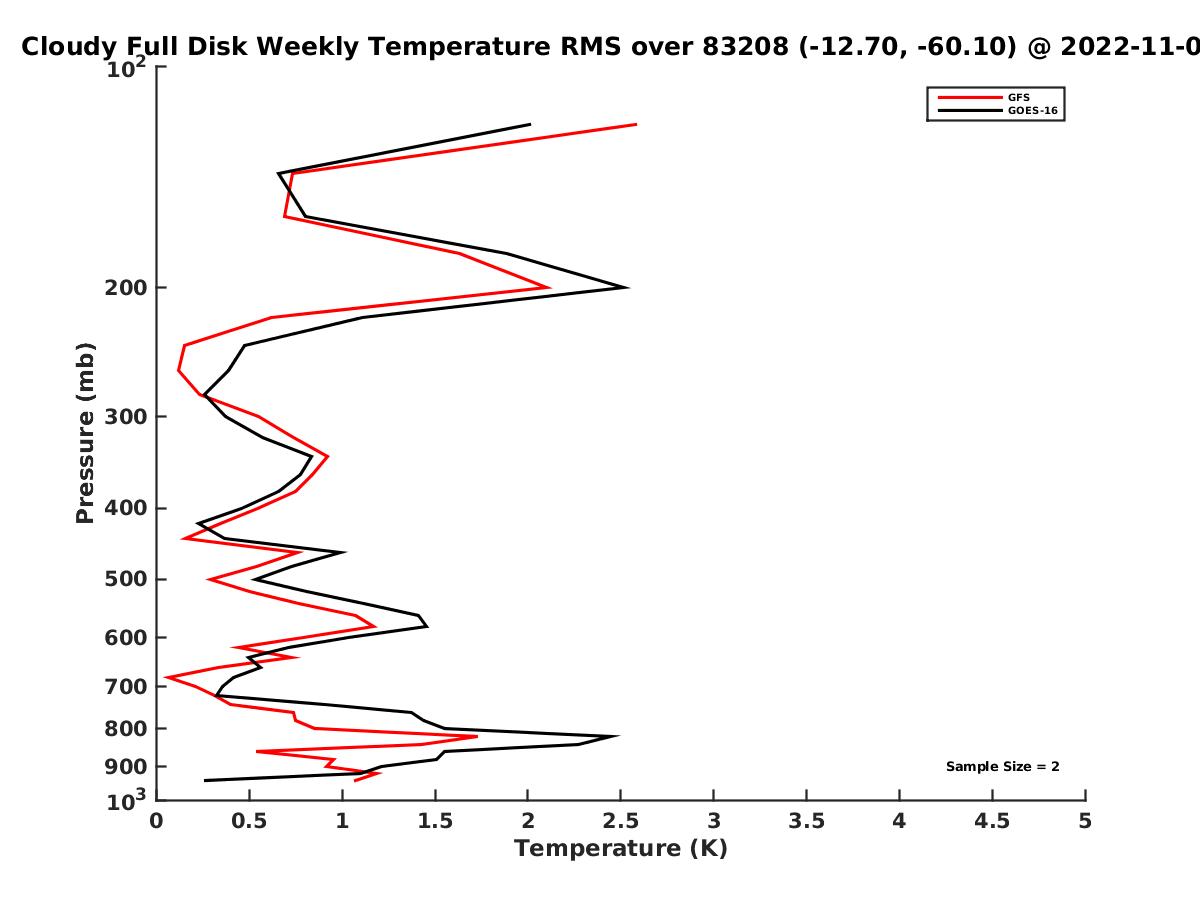 Cloudy Full Disk Weekly Temperature RMS over 83208 (-12.70, -60.10) @ 2022-11-0

GFS
GOES-16

Pressure (mb)

$10^2$
200
300
400
500
600
700
800
900
$10^3$

Sample Size = 2

0
0.5
1
1.5
2
2.5
3
3.5
4
4.5
5

Temperature (K)